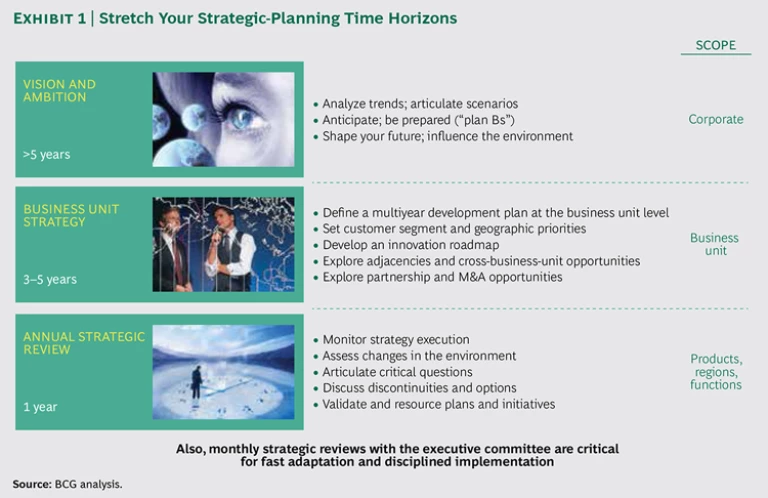 EXHIBIT 1 | Stretch Your Strategic-Planning Time Horizons

SCOPE

VISION AND AMBITION

>5 years

• Analyze trends; articulate scenarios
• Anticipate; be prepared ("plan Bs")
• Shape your future; influence the environment

Corporate

BUSINESS UNIT STRATEGY

3–5 years

• Define a multiyear development plan at the business unit level
• Set customer segment and geographic priorities
• Develop an innovation roadmap
• Explore adjacencies and cross-business-unit opportunities
• Explore partnership and M&A opportunities

Business unit

ANNUAL STRATEGIC REVIEW

1 year

• Monitor strategy execution
• Assess changes in the environment
• Articulate critical questions
• Discuss discontinuities and options
• Validate and resource plans and initiatives

Products, regions, functions

Also, monthly strategic reviews with the executive committee are critical for fast adaptation and disciplined implementation

Source: BCG analysis.